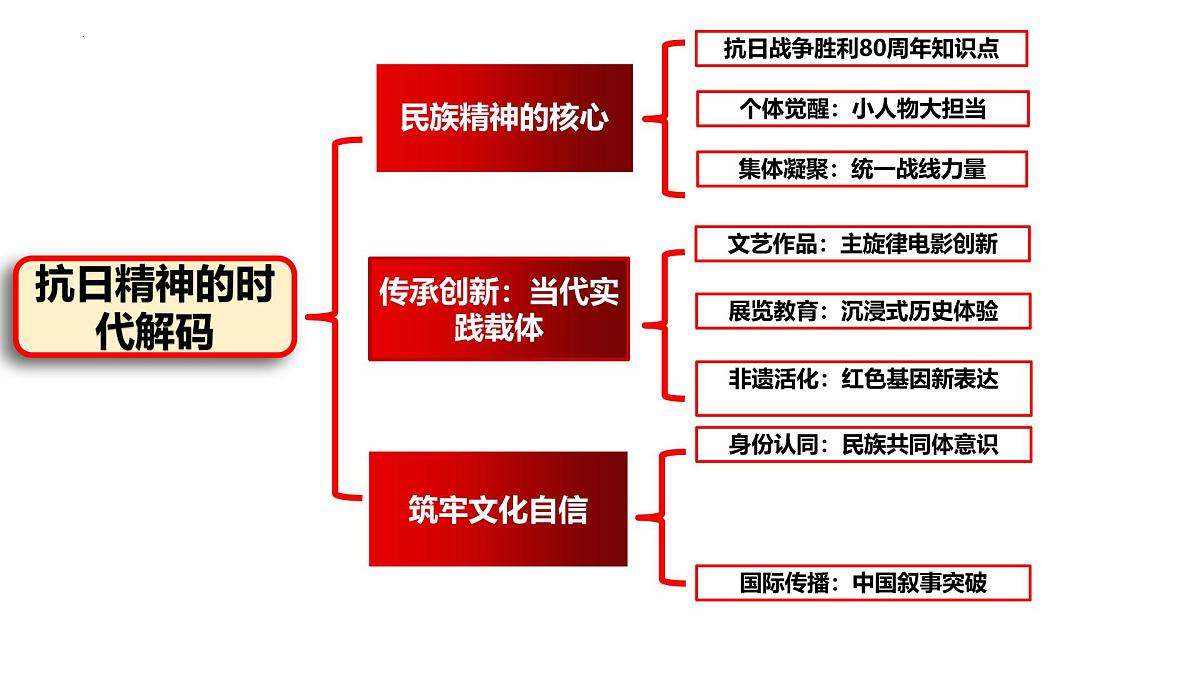 抗日精神的时代解码

民族精神的核心

抗日战争胜利80周年知识点

个体觉醒：小人物大担当

集体凝聚：统一战线力量

传承创新：当代实践载体

文艺作品：主旋律电影创新

展览教育：沉浸式历史体验

非遗活化：红色基因新表达

筑牢文化自信

身份认同：民族共同体意识

国际传播：中国叙事突破